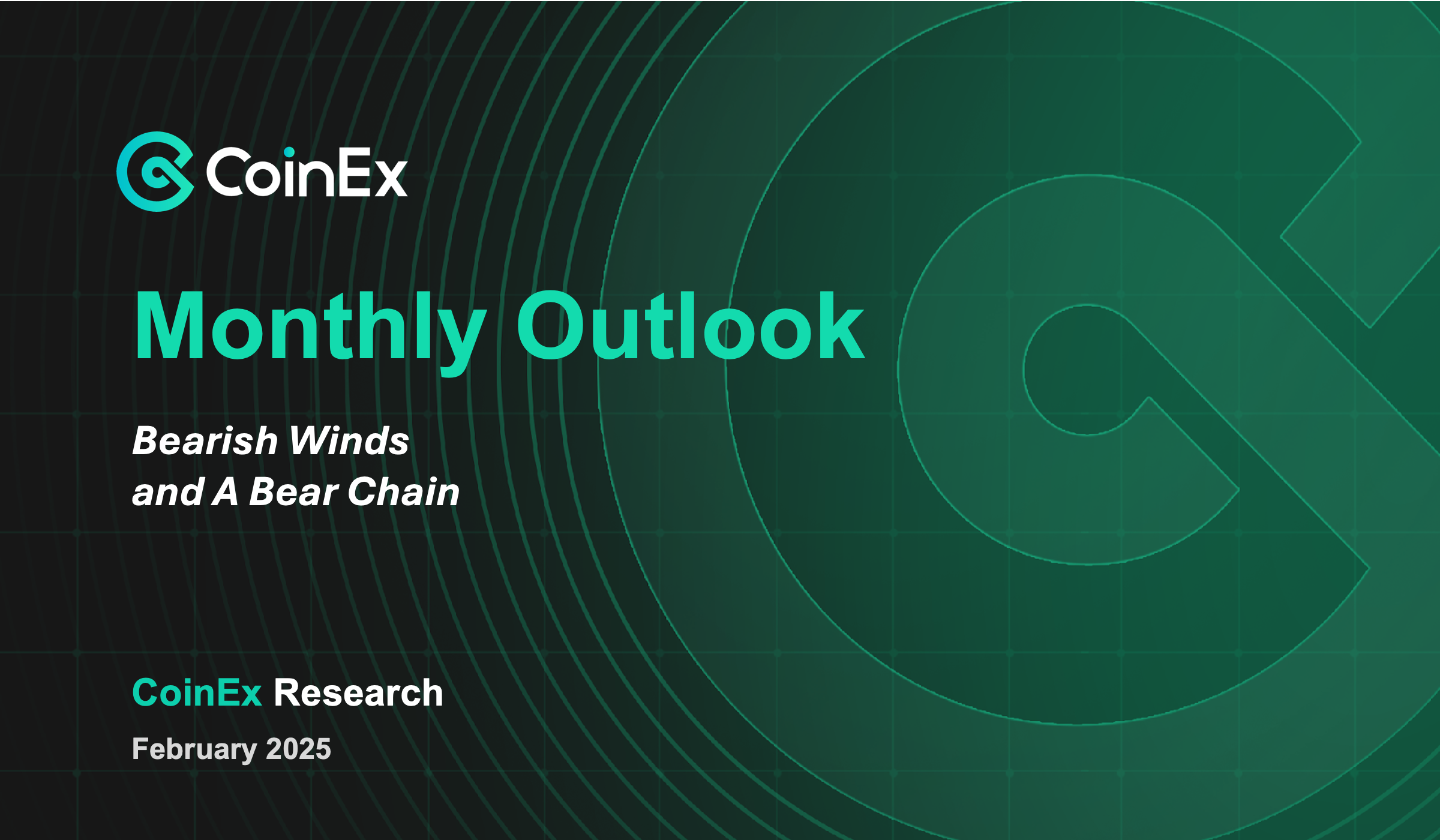 CoinEx

Monthly Outlook

Bearish Winds and A Bear Chain

CoinEx Research

February 2025